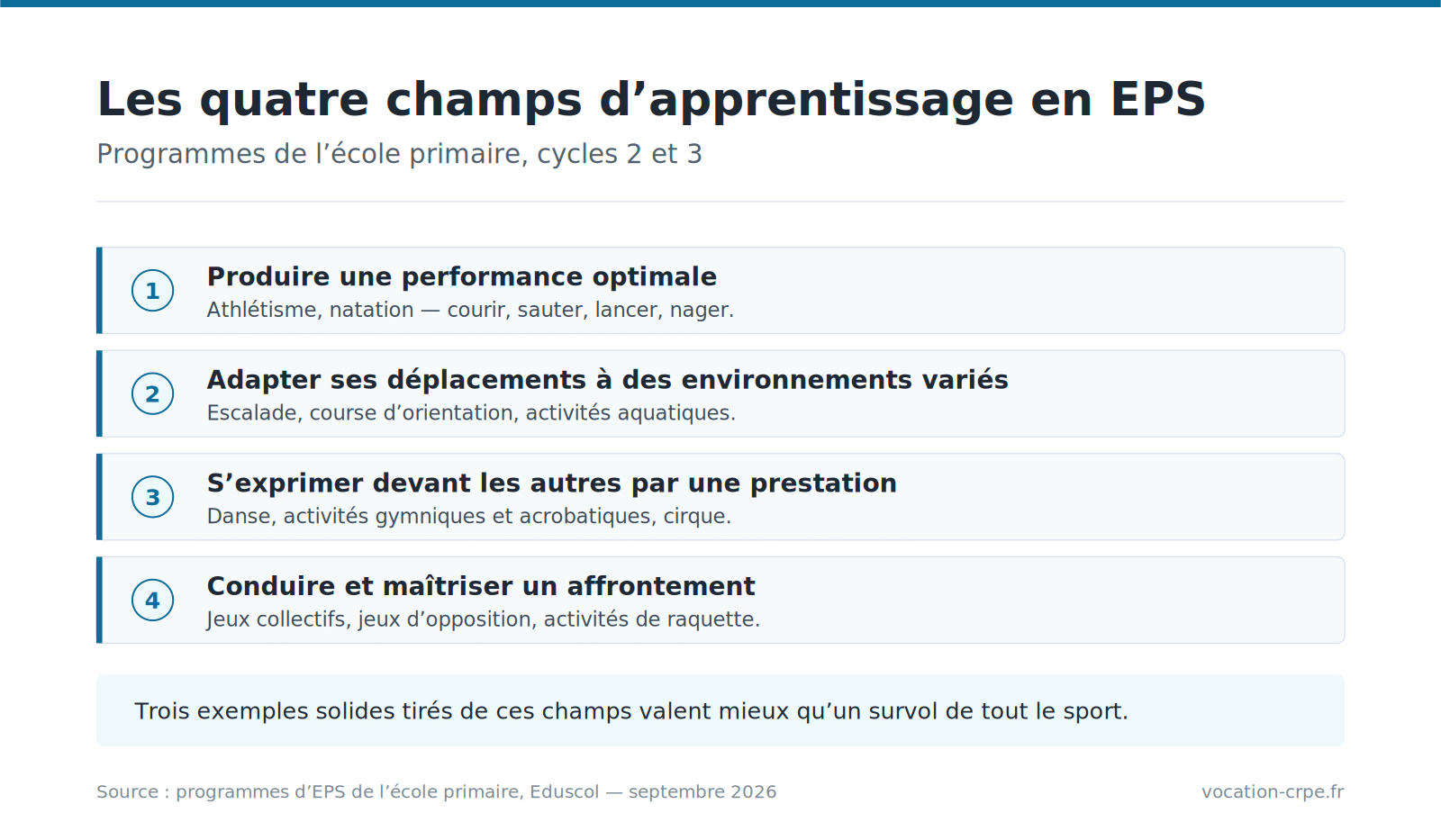 Les quatre champs d’apprentissage en EPS

Programmes de l’école primaire, cycles 2 et 3

1
Produire une performance optimale
Athlétisme, natation — courir, sauter, lancer, nager.

2
Adapter ses déplacements à des environnements variés
Escalade, course d’orientation, activités aquatiques.

3
S’exprimer devant les autres par une prestation
Danse, activités gymniques et acrobatiques, cirque.

4
Conduire et maîtriser un affrontement
Jeux collectifs, jeux d’opposition, activités de raquette.

Trois exemples solides tirés de ces champs valent mieux qu’un survol de tout le sport.

Source : programmes d’EPS de l’école primaire, Eduscol — septembre 2026

vocation-crpe.fr